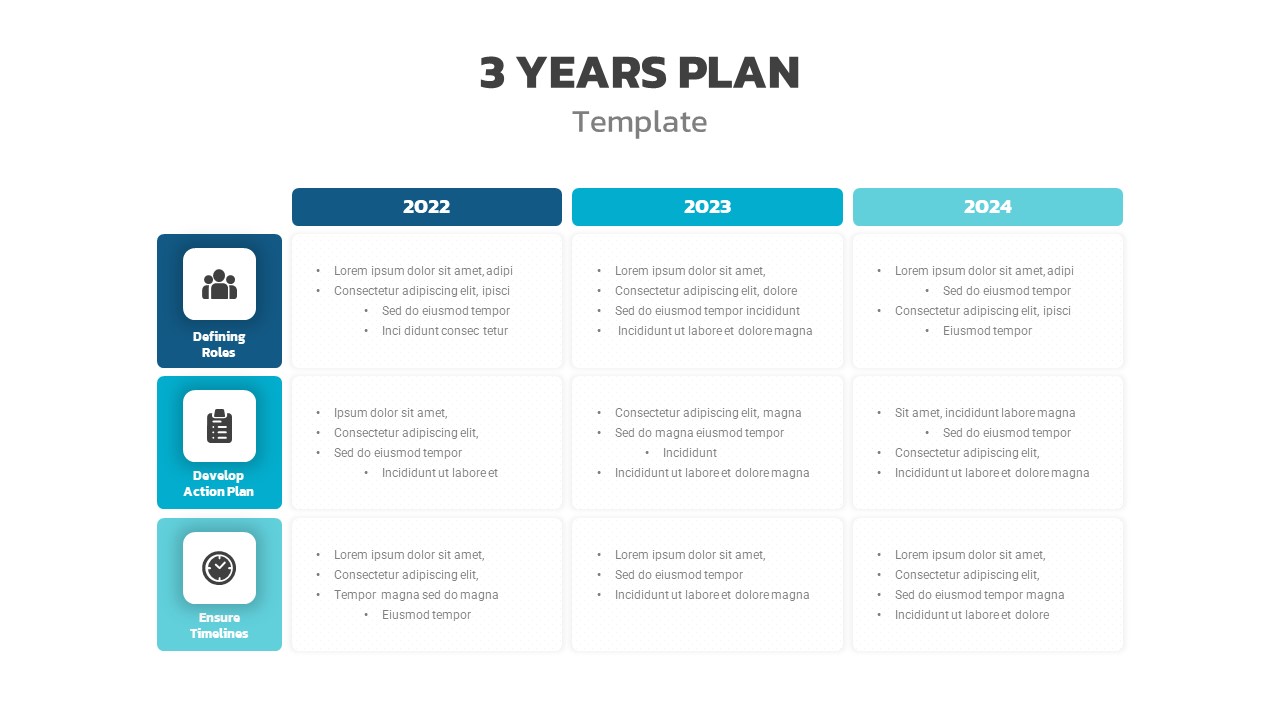 3 YEARS PLAN
Template

| | 2022 | 2023 | 2024 |
|---|---|---|---|
| Defining Roles | • Lorem ipsum dolor sit amet, adipi • Consectetur adipiscing elit, ipisci • Sed do eiusmod tempor • Inci didunt consec tetur | • Lorem ipsum dolor sit amet, • Consectetur adipiscing elit, dolore • Sed do eiusmod tempor incididunt • Incididunt ut labore et dolore magna | • Lorem ipsum dolor sit amet, adipi • Sed do eiusmod tempor • Consectetur adipiscing elit, ipisci • Eiusmod tempor |
| Develop Action Plan | • Ipsum dolor sit amet, • Consectetur adipiscing elit, • Sed do eiusmod tempor • Incididunt ut labore et | • Consectetur adipiscing elit, magna • Sed do magna eiusmod tempor • Incididunt • Incididunt ut labore et dolore magna | • Sit amet, incididunt labore magna • Sed do eiusmod tempor • Consectetur adipiscing elit, • Incididunt ut labore et dolore magna |
| Ensure Timelines | • Lorem ipsum dolor sit amet, • Consectetur adipiscing elit, • Tempor magna sed do magna • Eiusmod tempor | • Lorem ipsum dolor sit amet, • Sed do eiusmod tempor • Incididunt ut labore et dolore magna | • Lorem ipsum dolor sit amet, • Consectetur adipiscing elit, • Sed do eiusmod tempor magna • Incididunt ut labore et dolore |